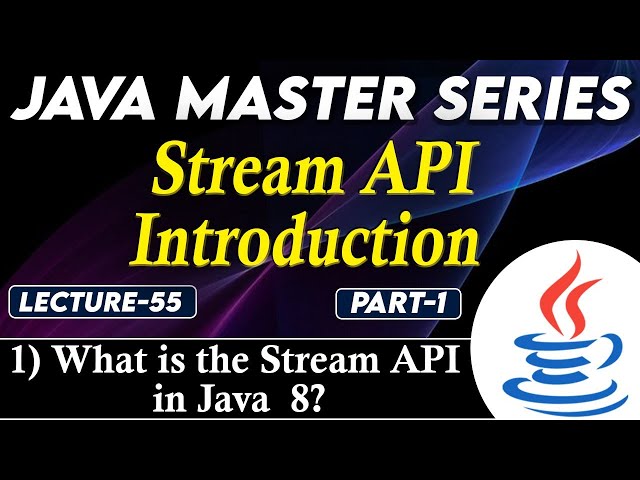 JAVA MASTER SERIES

Stream API Introduction

LECTURE-55

PART-1

1) What is the Stream API in Java 8?